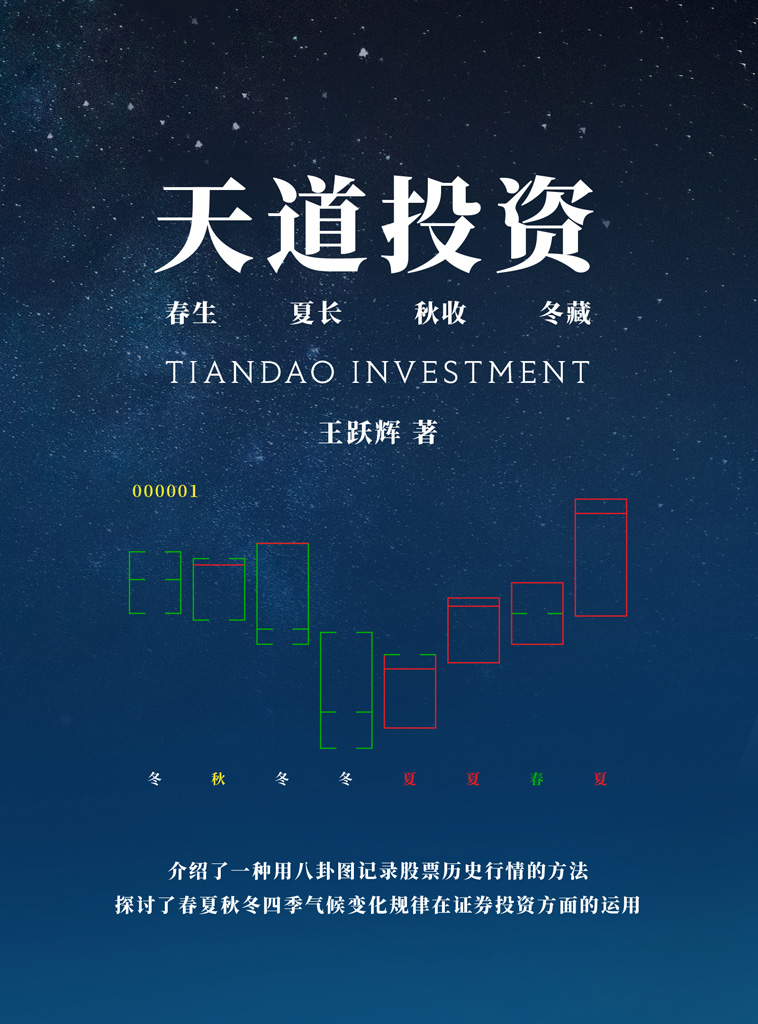 天道投资

春生　夏长　秋收　冬藏

TIANDAO INVESTMENT

王跃辉 著

000001

冬　秋　冬　冬　夏　夏　春　夏

介绍了一种用八卦图记录股票历史行情的方法
探讨了春夏秋冬四季气候变化规律在证券投资方面的运用